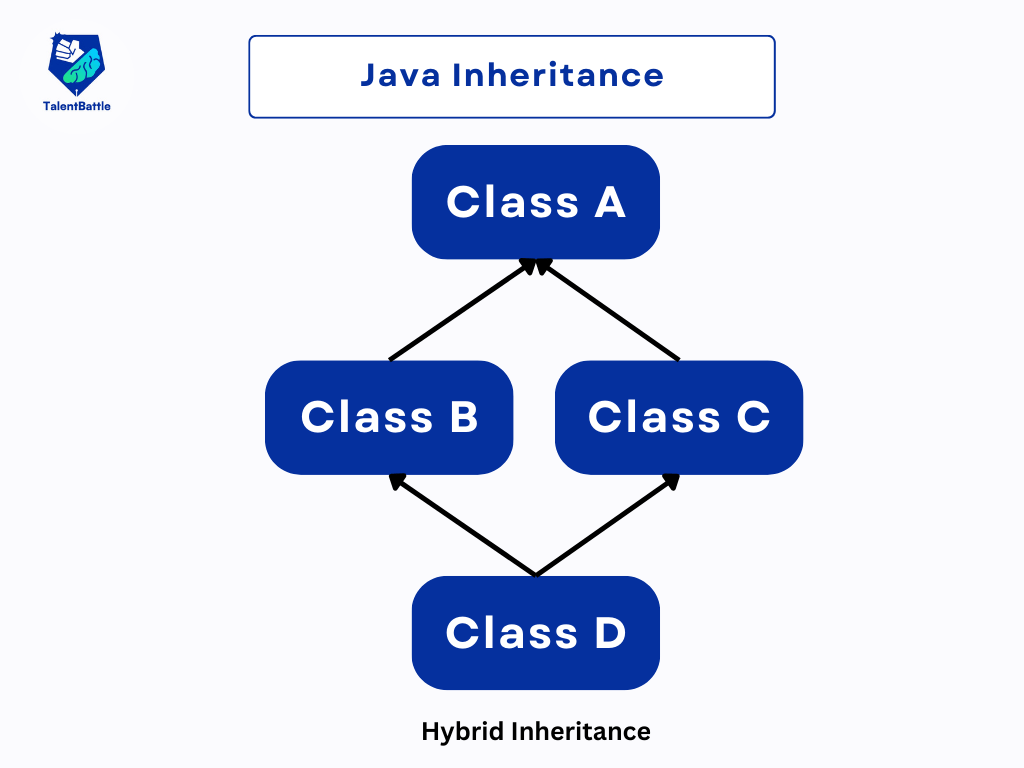 TalentBattle

Java Inheritance

Class A

Class B

Class C

Class D

Hybrid Inheritance